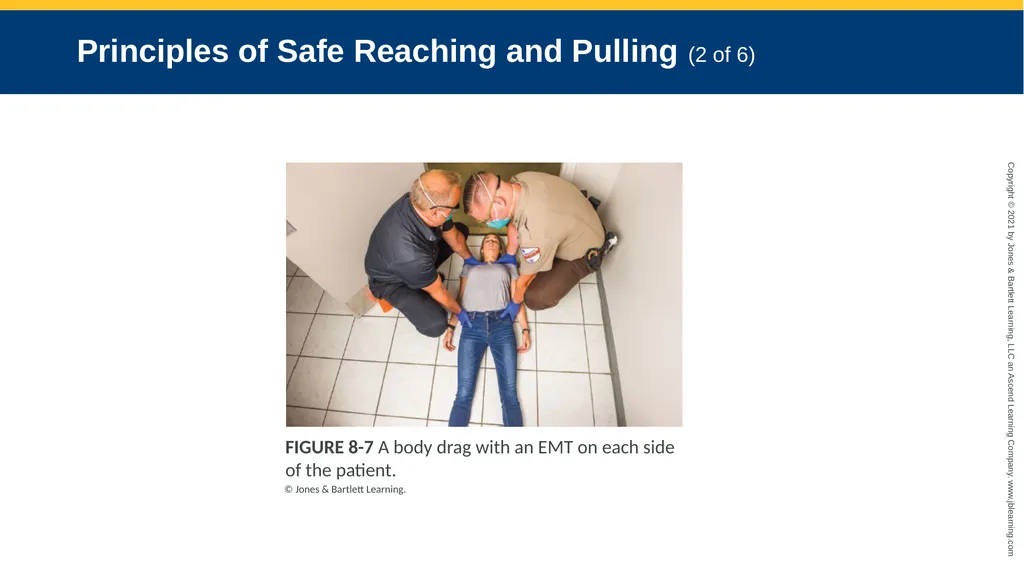 Principles of Safe Reaching and Pulling (2 of 6)

FIGURE 8-7 A body drag with an EMT on each side of the patient.
© Jones & Bartlett Learning.

Copyright © 2021 by Jones & Bartlett Learning, LLC an Ascend Learning Company. www.jblearning.com